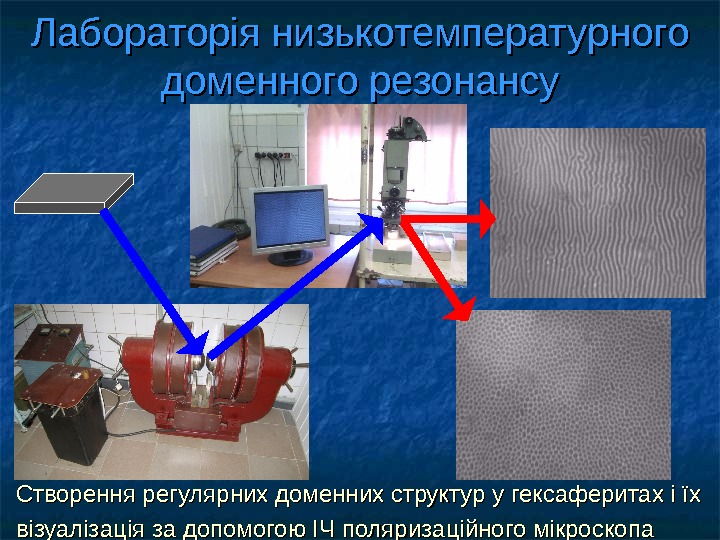 Лабораторія низькотемпературного доменного резонансу

Створення регулярних доменних структур у гексаферитах і їх візуалізація за допомогою ІЧ поляризаційного мікроскопа